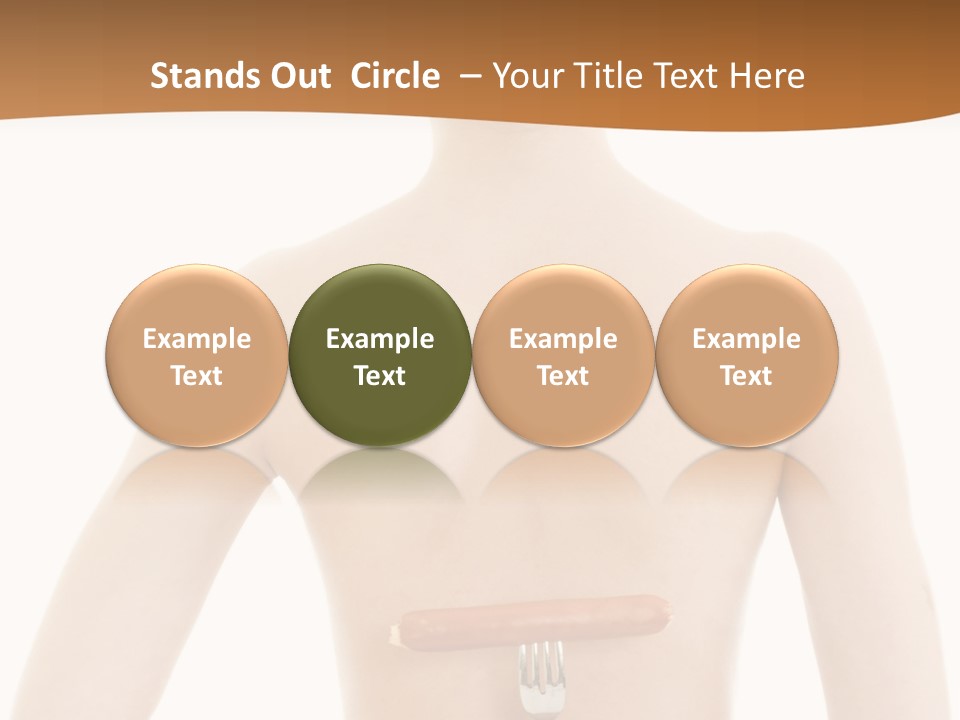 Stands Out Circle – Your Title Text Here

Example Text

Example Text

Example Text

Example Text